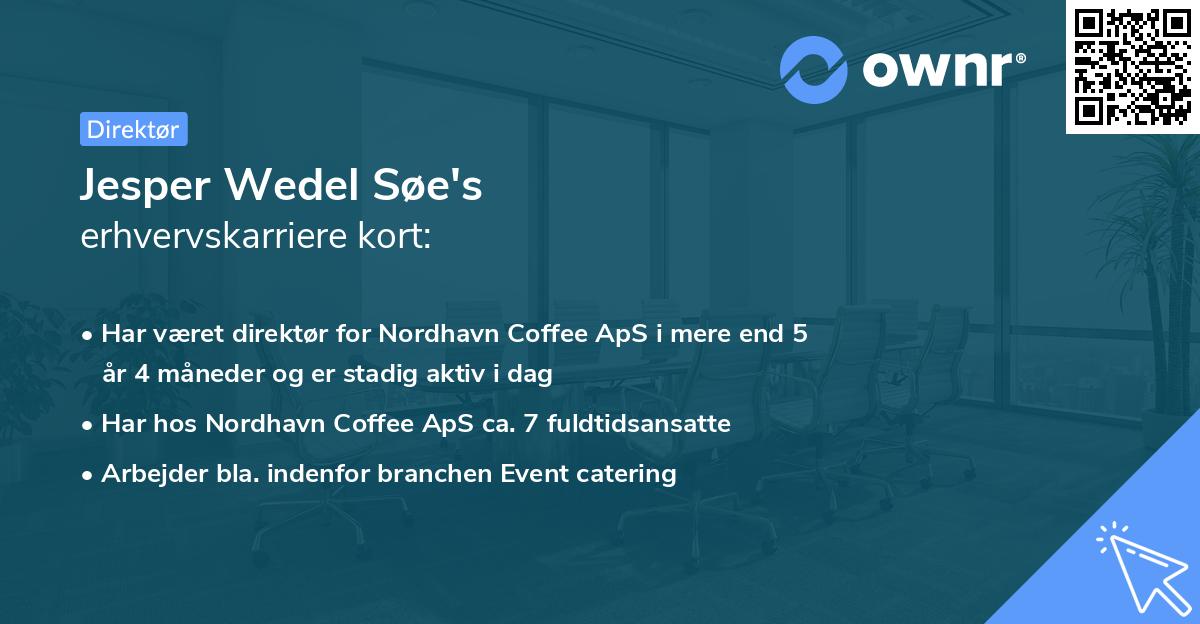 ownr®

Direktør

Jesper Wedel Søe's
erhvervskarriere kort:

• Har været direktør for Nordhavn Coffee ApS i mere end 5 år 4 måneder og er stadig aktiv i dag
• Har hos Nordhavn Coffee ApS ca. 7 fuldtidsansatte
• Arbejder bla. indenfor branchen Event catering